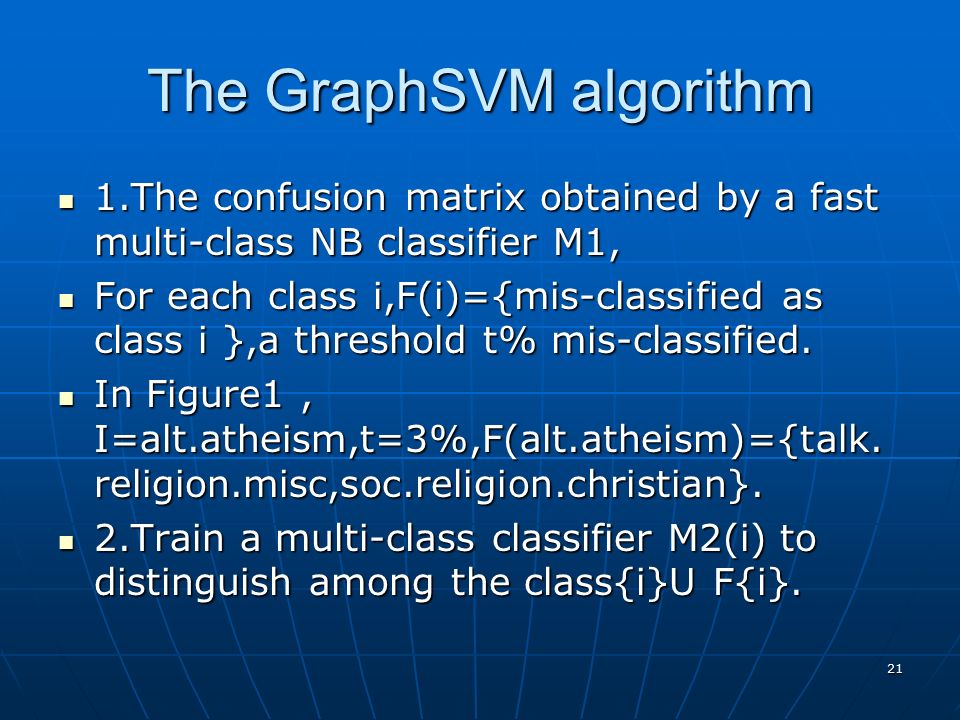 The GraphSVM algorithm

- 1.The confusion matrix obtained by a fast multi-class NB classifier M1,
- For each class i,F(i)={mis-classified as class i },a threshold t% mis-classified.
- In Figure1 , I=alt.atheism,t=3%,F(alt.atheism)={talk.religion.misc,soc.religion.christian}.
- 2.Train a multi-class classifier M2(i) to distinguish among the class{i}U F{i}.

21